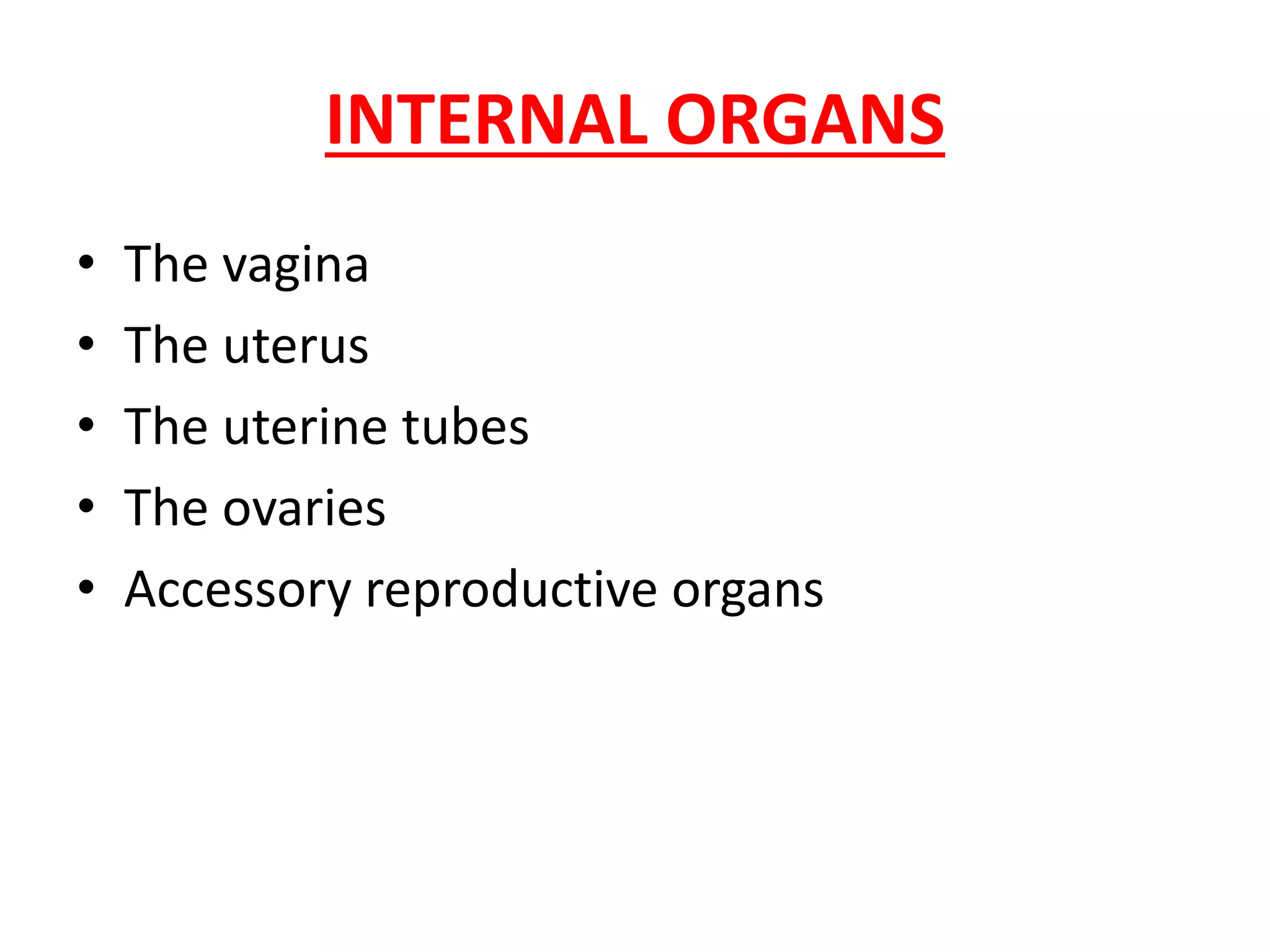 INTERNAL ORGANS

• The vagina
• The uterus
• The uterine tubes
• The ovaries
• Accessory reproductive organs